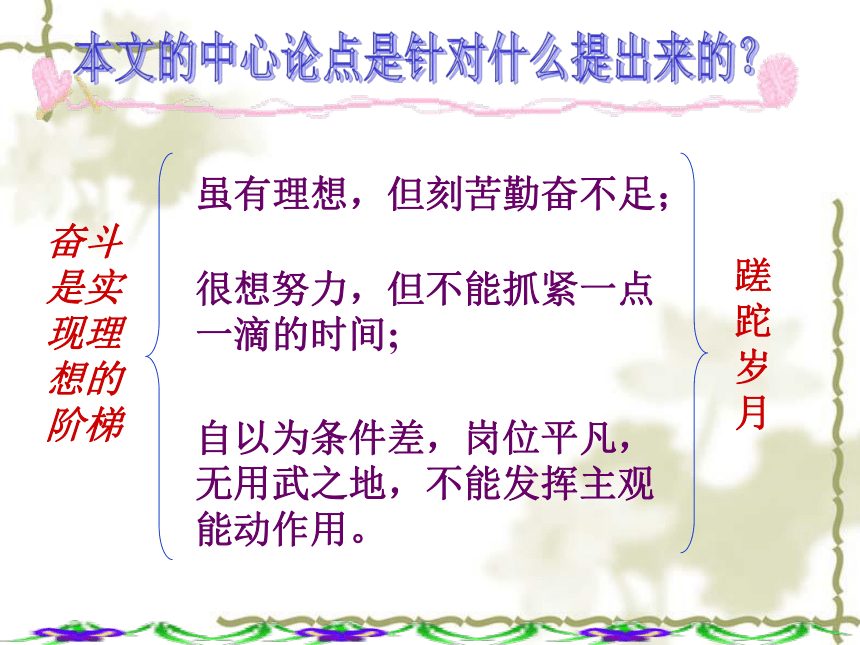 本文的中心论点是针对什么提出来的？

奋斗是实现理想的阶梯

虽有理想，但刻苦勤奋不足；

很想努力，但不能抓紧一点一滴的时间;

自以为条件差，岗位平凡，无用武之地，不能发挥主观能动作用。

蹉跎岁月